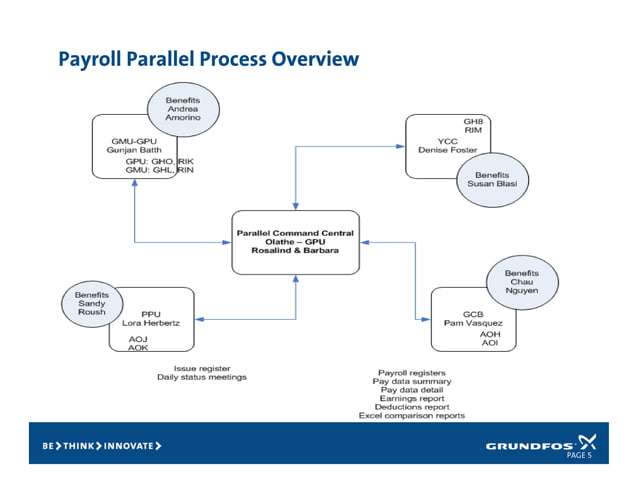 Payroll Parallel Process Overview

Benefits
Andrea
Amorino

GMU-GPU
Gunjan Batth
GPU: GHO, RIK
GMU: GHL, RIN

GH8
RIM
YCC
Denise Foster

Benefits
Susan Blasi

Parallel Command Central
Olathe – GPU
Rosalind & Barbara

Benefits
Sandy
Roush

PPU
Lora Herbertz
AOJ
AOK

Benefits
Chau
Nguyen

GCB
Pam Vasquez
AOH
AOI

Issue register
Daily status meetings

Payroll registers
Pay data summary
Pay data detail
Earnings report
Deductions report
Excel comparison reports

BE > THINK > INNOVATE >

GRUNDFOS
PAGE 5